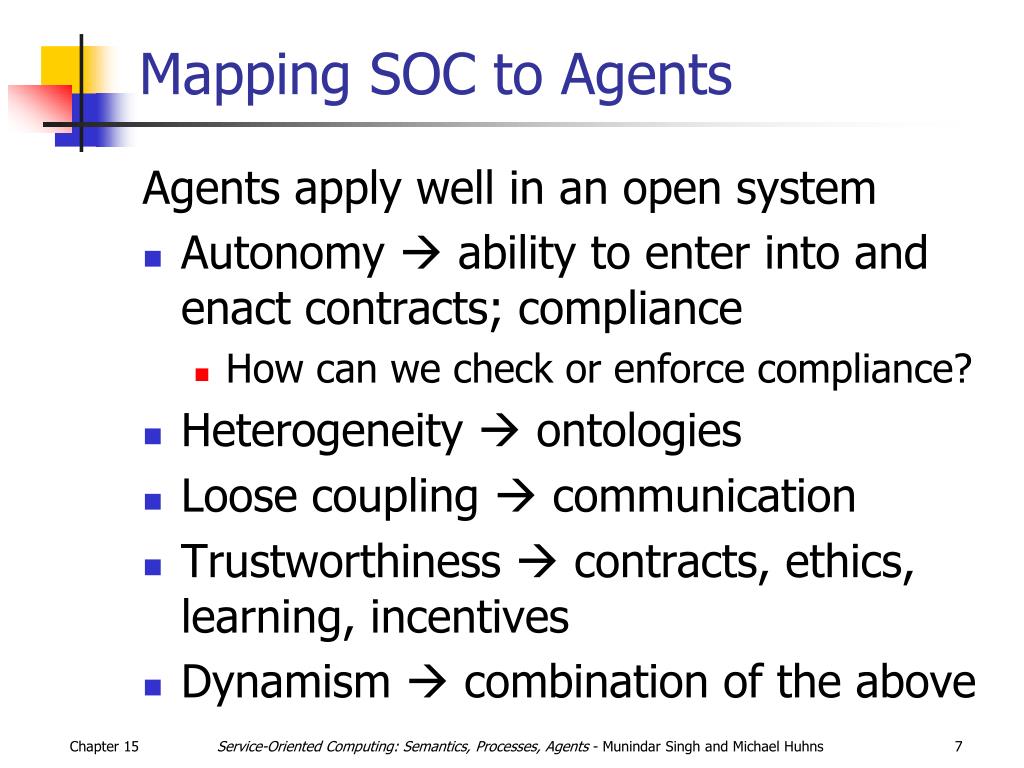 Mapping SOC to Agents

Agents apply well in an open system

- Autonomy → ability to enter into and enact contracts; compliance
  - How can we check or enforce compliance?
- Heterogeneity → ontologies
- Loose coupling → communication
- Trustworthiness → contracts, ethics, learning, incentives
- Dynamism → combination of the above

Chapter 15

Service-Oriented Computing: Semantics, Processes, Agents - Munindar Singh and Michael Huhns

7